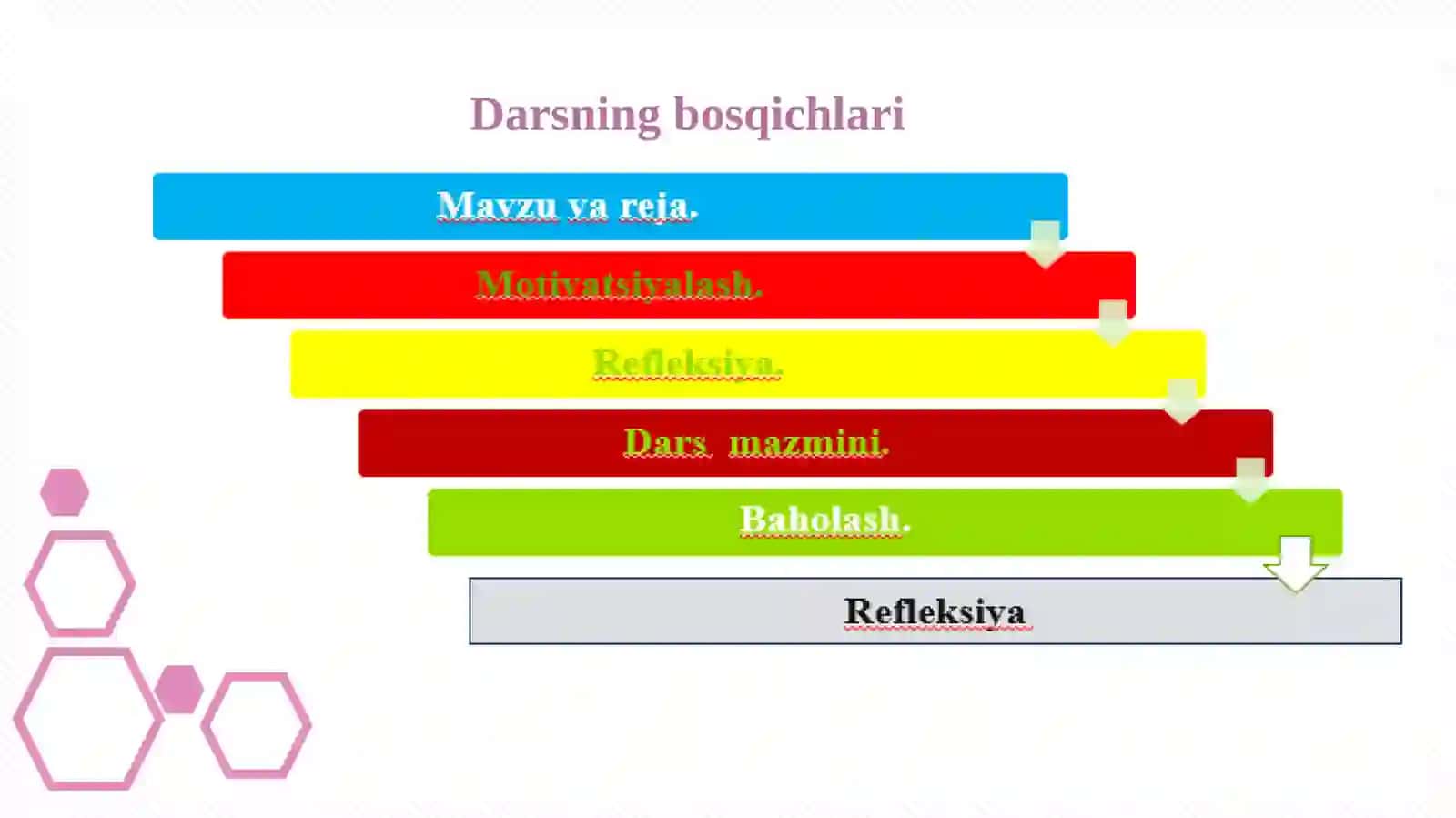 Darsning bosqichlari

Mavzu va reja.

Motivatsiyalash.

Refleksiya.

Dars mazmini.

Baholash.

Refleksiya